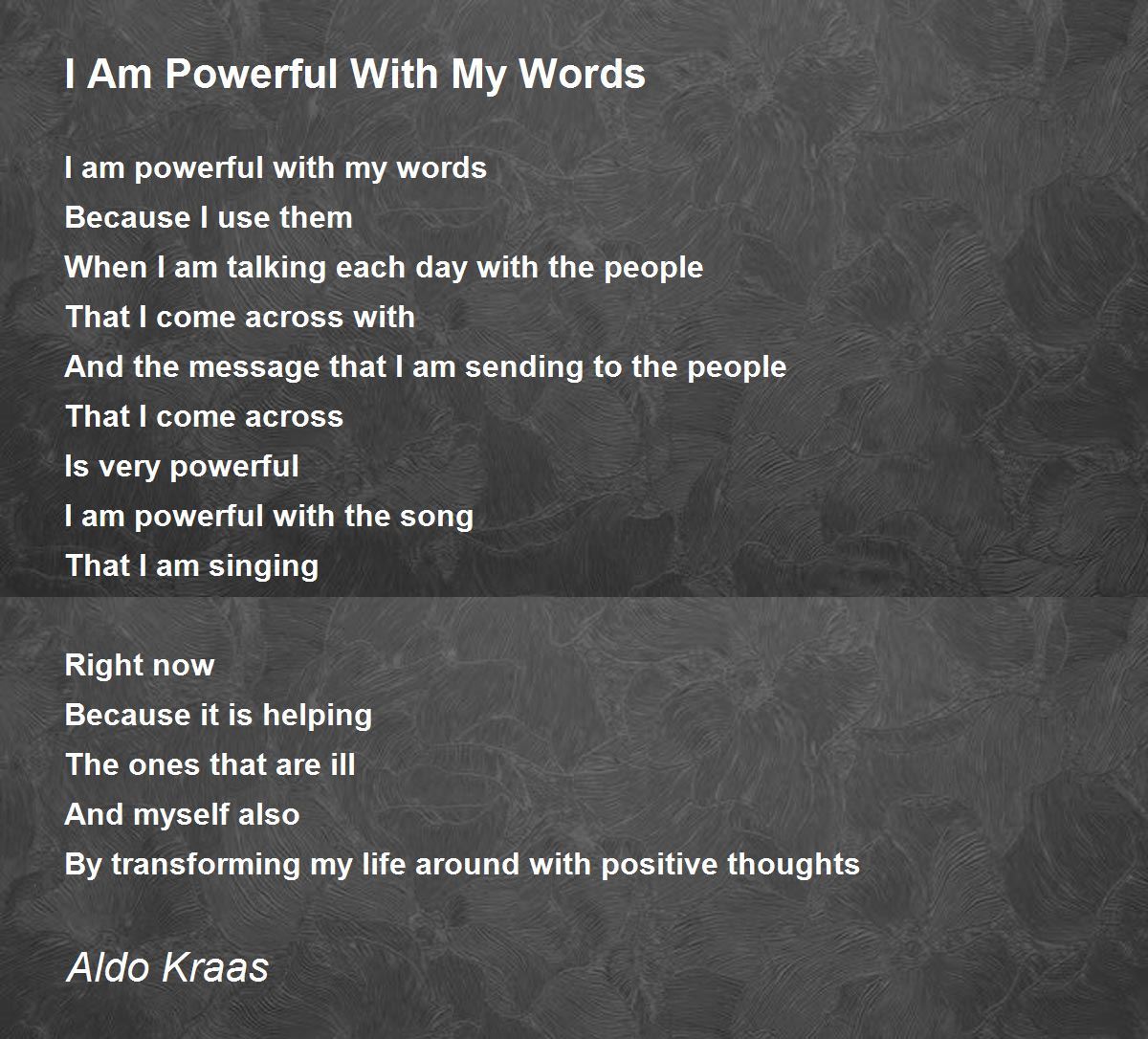 I Am Powerful With My Words

I am powerful with my words
Because I use them
When I am talking each day with the people
That I come across with
And the message that I am sending to the people
That I come across
Is very powerful
I am powerful with the song
That I am singing

Right now
Because it is helping
The ones that are ill
And myself also
By transforming my life around with positive thoughts

Aldo Kraas